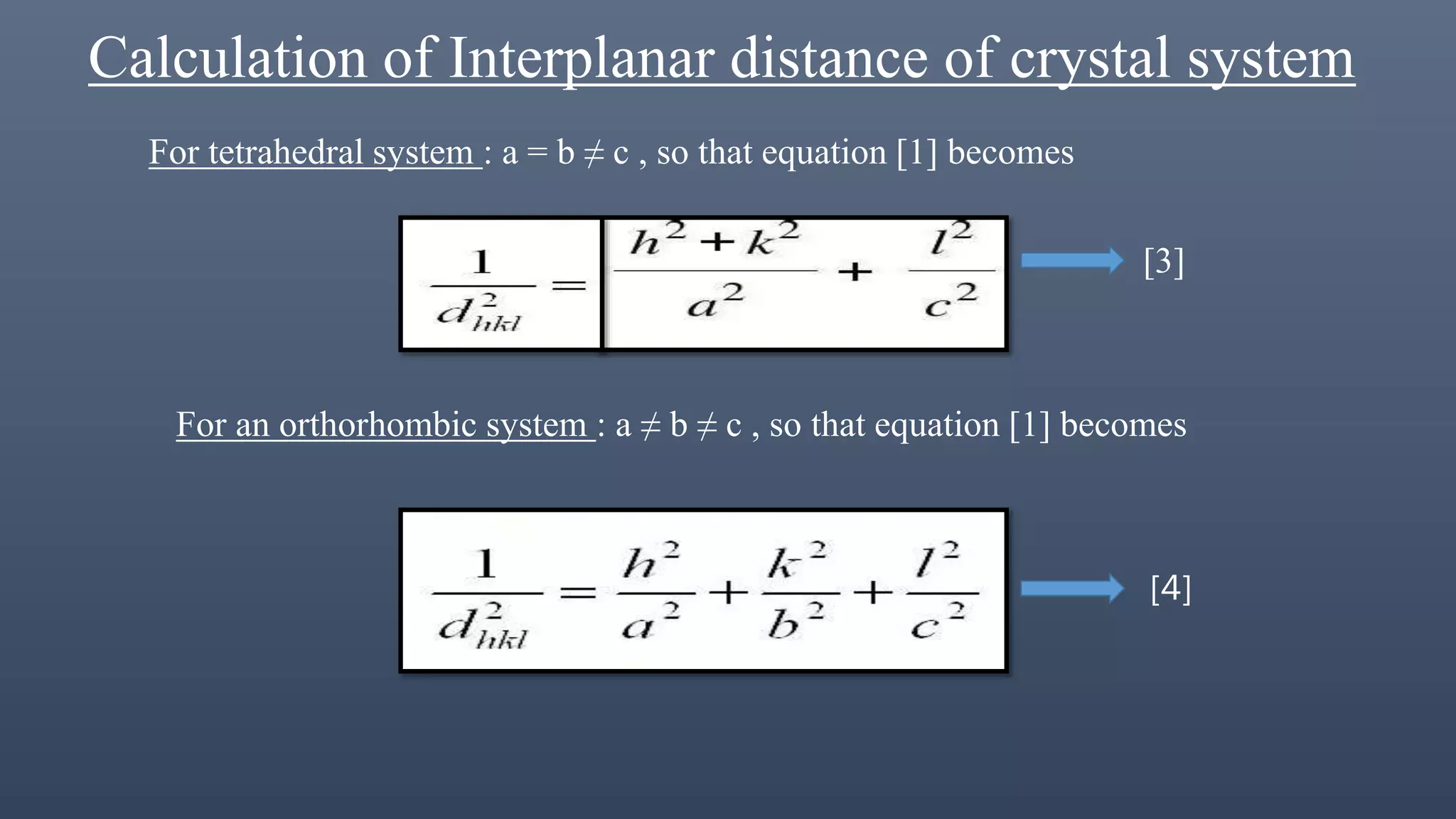 Calculation of Interplanar distance of crystal system

For tetrahedral system : a = b ≠ c , so that equation [1] becomes

$\frac{1}{d_{hkl}^2} = \frac{h^2 + k^2}{a^2} + \frac{l^2}{c^2}$ [3]

For an orthorhombic system : a ≠ b ≠ c , so that equation [1] becomes

$\frac{1}{d_{hkl}^2} = \frac{h^2}{a^2} + \frac{k^2}{b^2} + \frac{l^2}{c^2}$ [4]